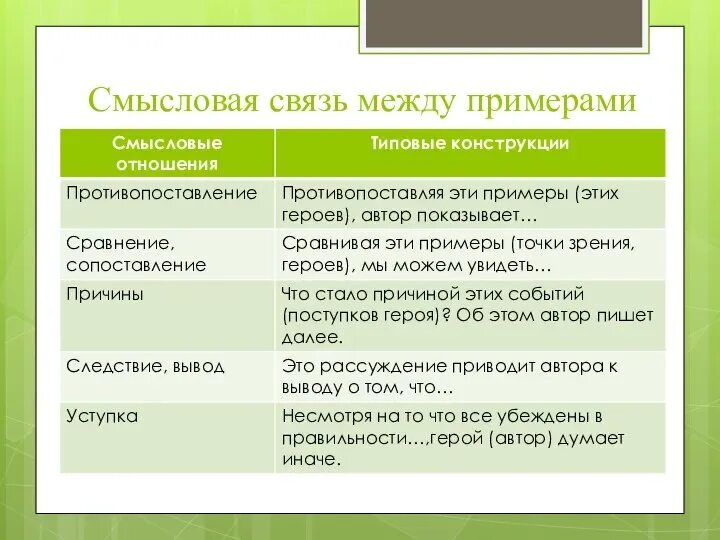 Смысловая связь между примерами

| Смысловые отношения | Типовые конструкции |
|---|---|
| Противопоставление | Противопоставляя эти примеры (этих героев), автор показывает… |
| Сравнение, сопоставление | Сравнивая эти примеры (точки зрения, героев), мы можем увидеть… |
| Причины | Что стало причиной этих событий (поступков героя)? Об этом автор пишет далее. |
| Следствие, вывод | Это рассуждение приводит автора к выводу о том, что… |
| Уступка | Несмотря на то что все убеждены в правильности…,герой (автор) думает иначе. |